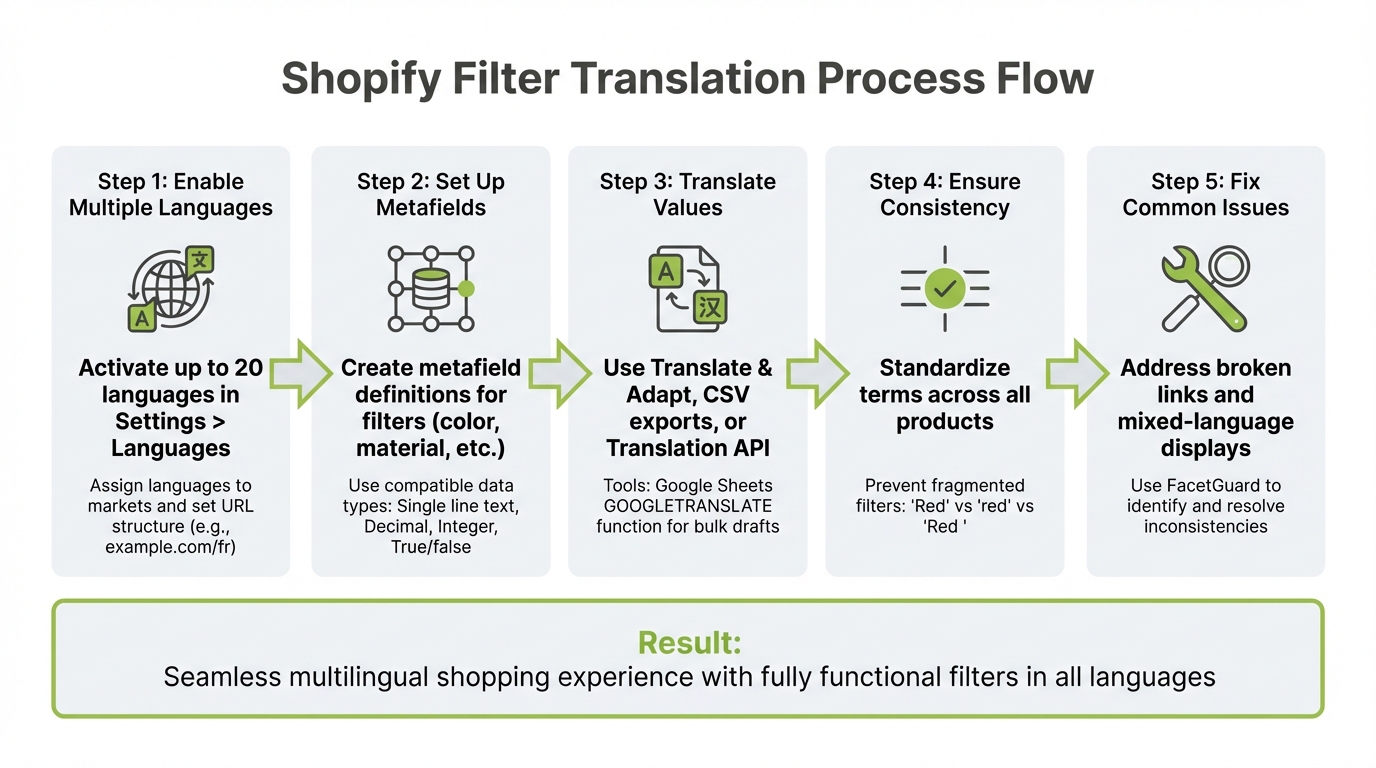 Shopify Filter Translation Process Flow

Step 1: Enable Multiple Languages

文

A

Activate up to 20 languages in Settings > Languages

Assign languages to markets and set URL structure (e.g., example.com/fr)

Step 2: Set Up Metafields

Create metafield definitions for filters (color, material, etc.)

Use compatible data types: Single line text, Decimal, Integer, True/false

Step 3: Translate Values

A

汉

Use Translate & Adapt, CSV exports, or Translation API

Tools: Google Sheets GOOGLETRANSLATE function for bulk drafts

Step 4: Ensure Consistency

Standardize terms across all products

Prevent fragmented filters: 'Red' vs 'red' vs 'Red '

Step 5: Fix Common Issues

Address broken links and mixed-language displays

Use FacetGuard to identify and resolve inconsistencies

Result:
Seamless multilingual shopping experience with fully functional filters in all languages